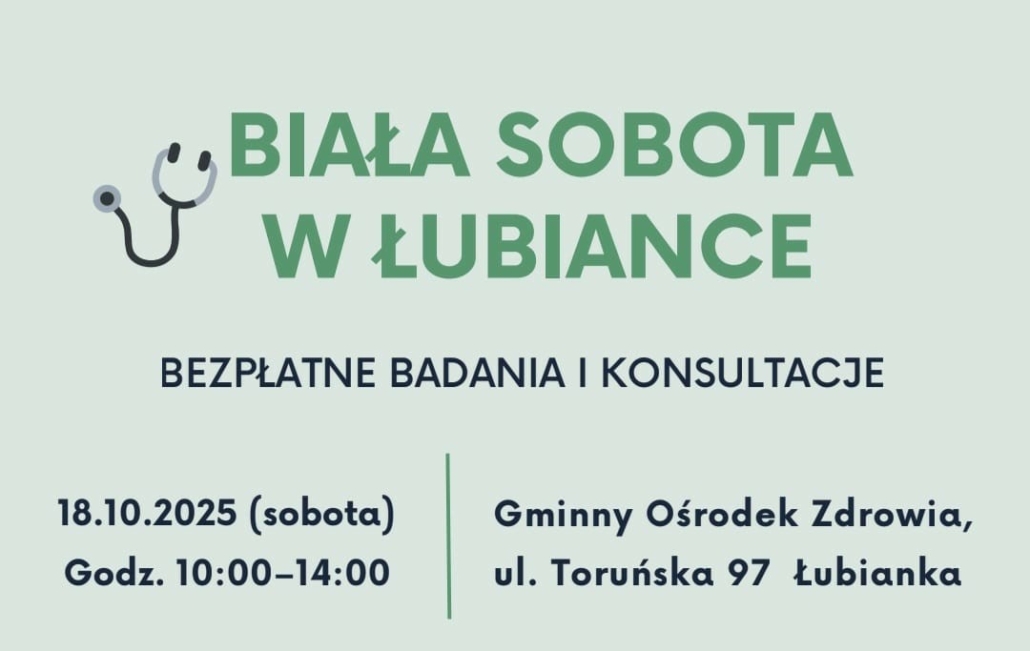 BIAŁA SOBOTA W ŁUBIANCE

BEZPŁATNE BADANIA I KONSULTACJE

18.10.2025 (sobota)
Godz. 10:00–14:00

Gminny Ośrodek Zdrowia,
ul. Toruńska 97 Łubianka